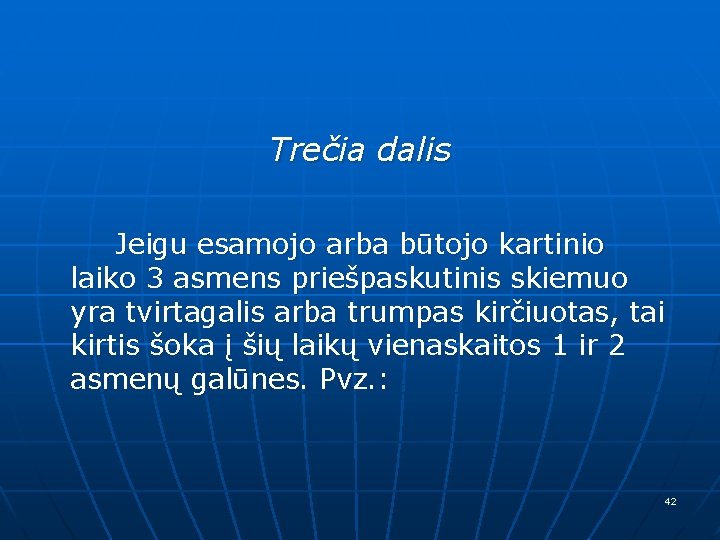 Trečia dalis

Jeigu esamojo arba būtojo kartinio laiko 3 asmens priešpaskutinis skiemuo yra tvirtagalis arba trumpas kirčiuotas, tai kirtis šoka į šių laikų vienaskaitos 1 ir 2 asmenų galūnes. Pvz.:

42